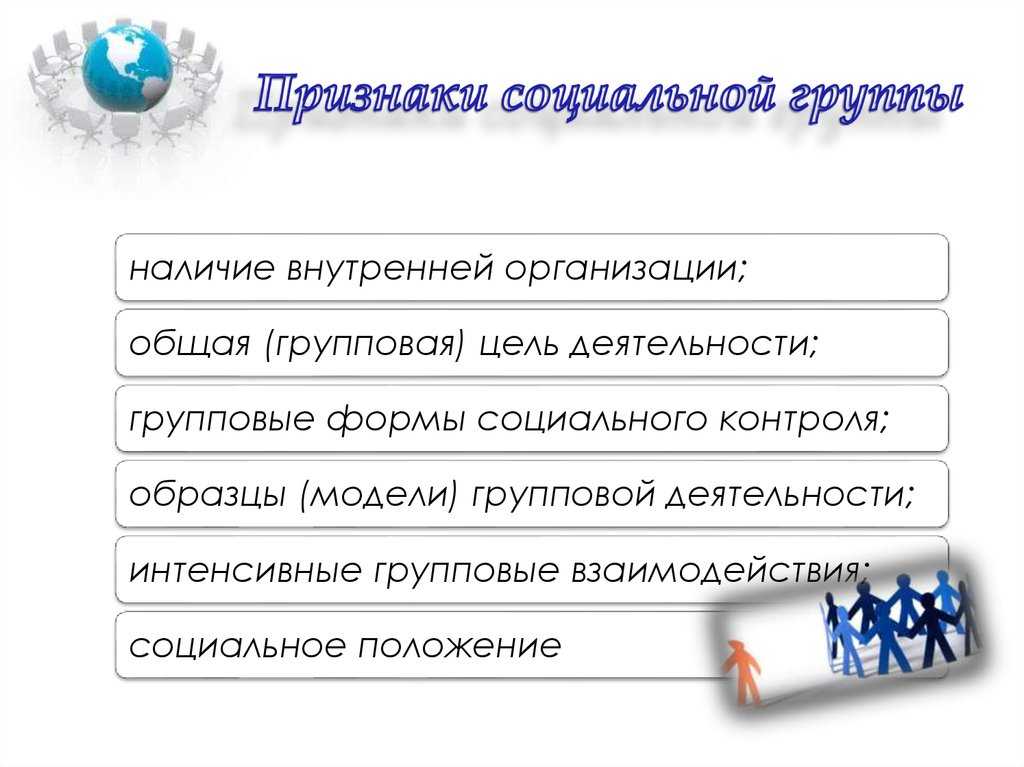 Признаки социальной группы

наличие внутренней организации;

общая (групповая) цель деятельности;

групповые формы социального контроля;

образцы (модели) групповой деятельности;

интенсивные групповые взаимодействия;

социальное положение